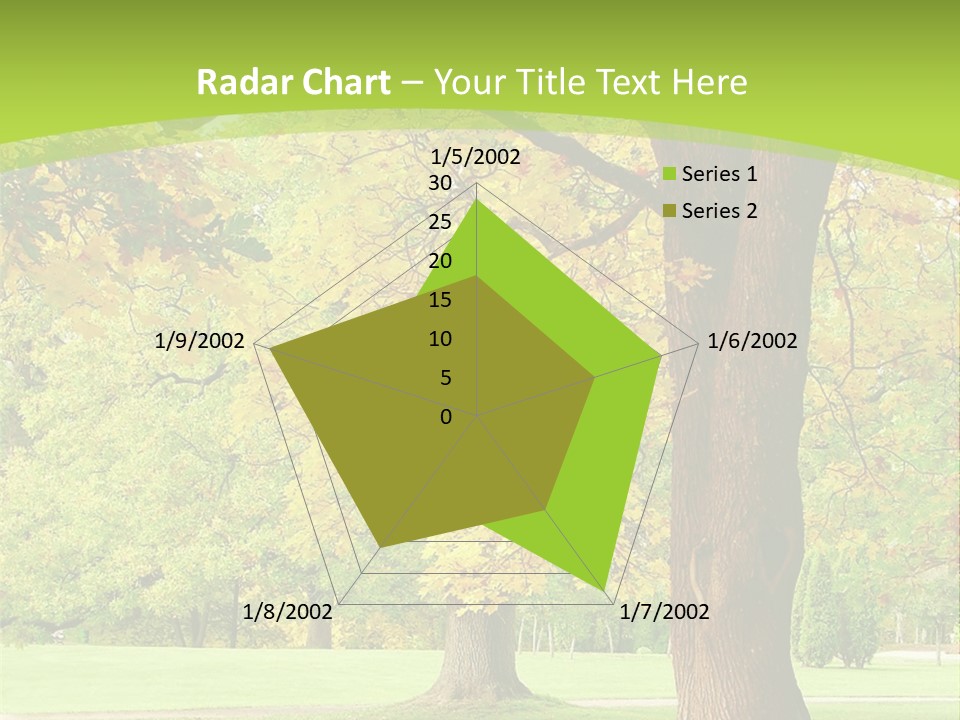 Radar Chart – Your Title Text Here

1/5/2002
30
25
20
15
10
5
0
1/6/2002
1/7/2002
1/8/2002
1/9/2002

Series 1
Series 2